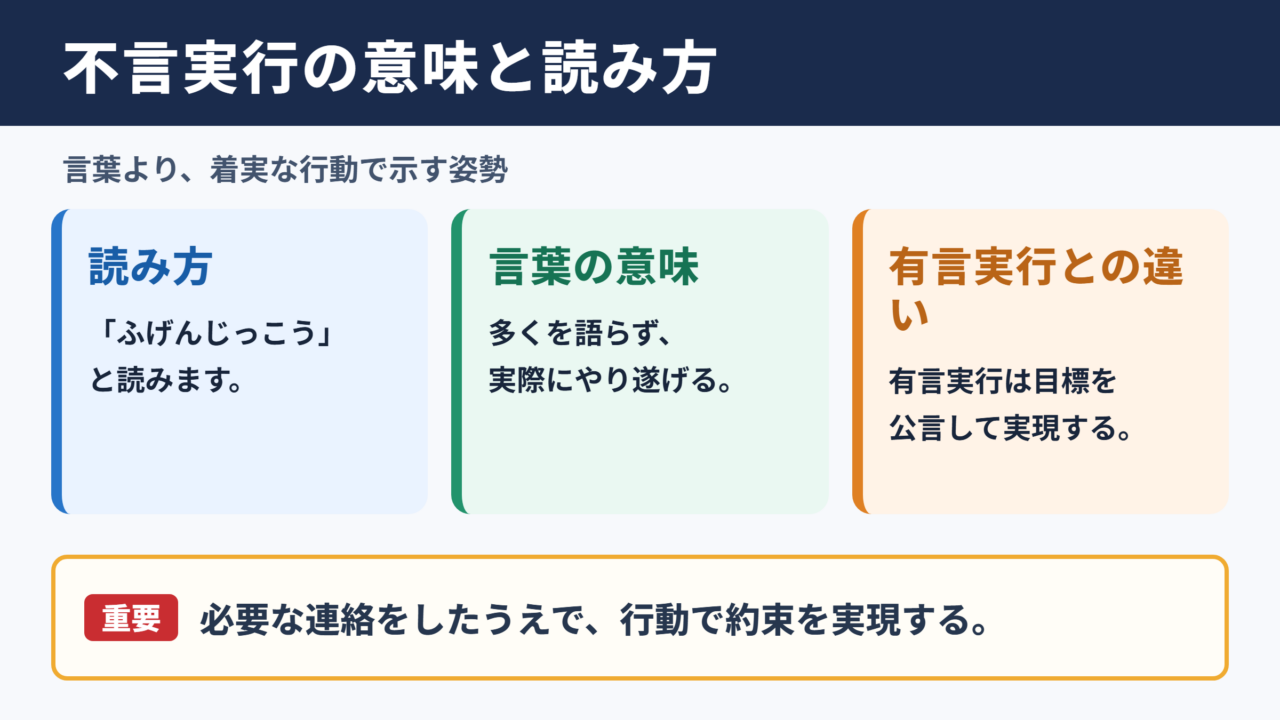 不言実行の意味と読み方

言葉より、着実な行動で示す姿勢

読み方

「ふげんじっこう」と読みます。

言葉の意味

多くを語らず、実際にやり遂げる。

有言実行との違い

有言実行は目標を公言して実現する。

重要 必要な連絡をしたうえで、行動で約束を実現する。